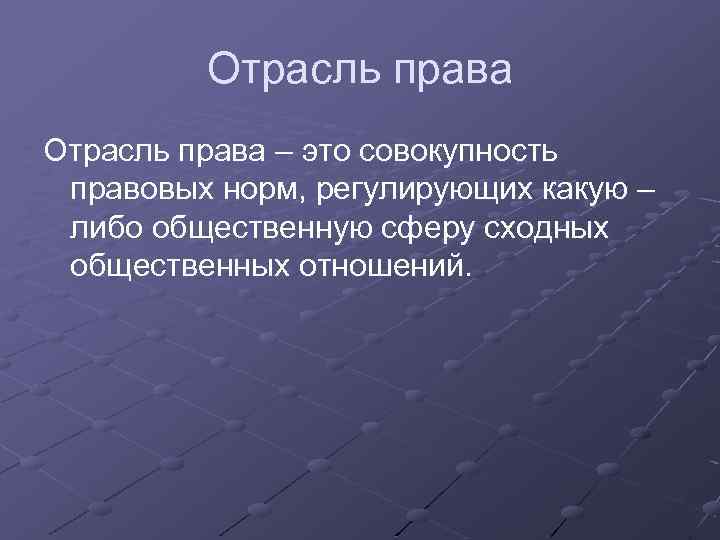 Отрасль права

Отрасль права – это совокупность правовых норм, регулирующих какую – либо общественную сферу сходных общественных отношений.